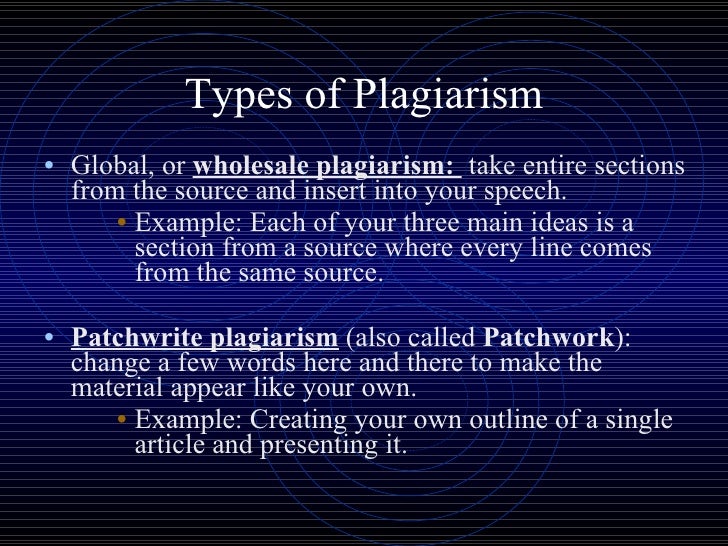 Types of Plagiarism

• Global, or wholesale plagiarism: take entire sections from the source and insert into your speech.

• Example: Each of your three main ideas is a section from a source where every line comes from the same source.

• Patchwrite plagiarism (also called Patchwork): change a few words here and there to make the material appear like your own.

• Example: Creating your own outline of a single article and presenting it.